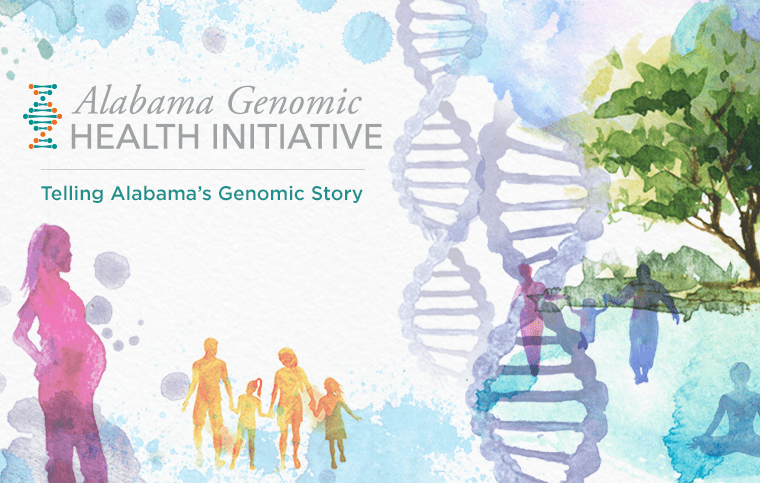 Alabama Genomic
HEALTH INITIATIVE

Telling Alabama's Genomic Story